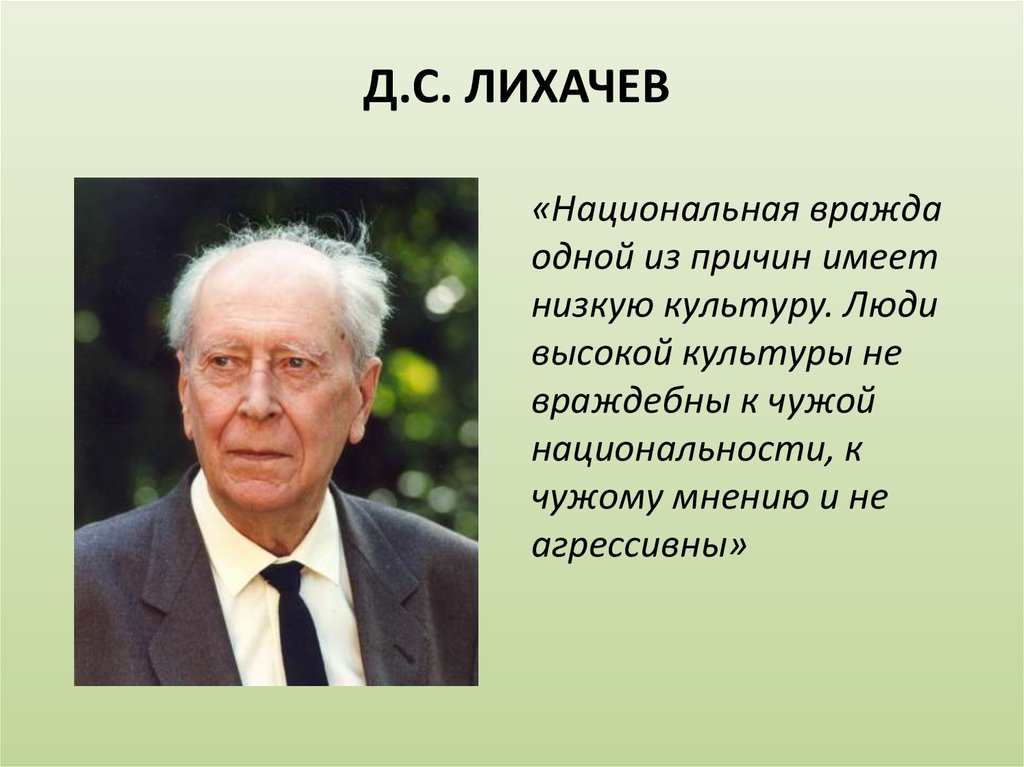 Д.С. ЛИХАЧЕВ

«Национальная вражда одной из причин имеет низкую культуру. Люди высокой культуры не враждебны к чужой национальности, к чужому мнению и не агрессивны»